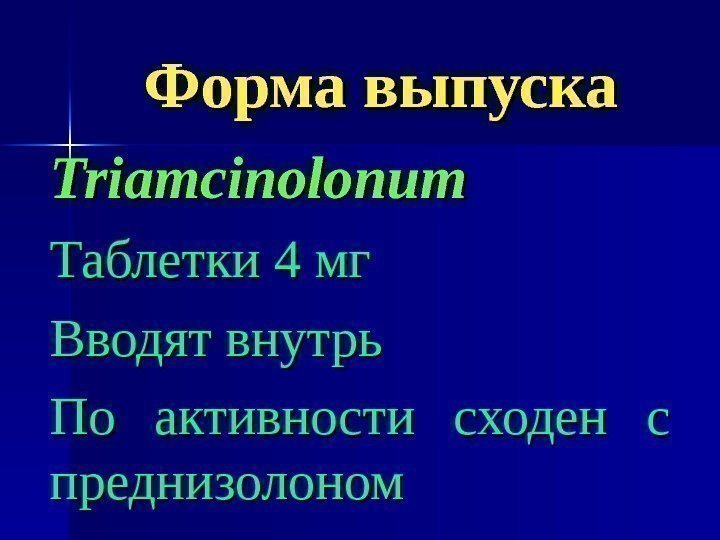 Форма выпуска

Triamcinolonum

Таблетки 4 мг

Вводят внутрь

По активности сходен с преднизолоном